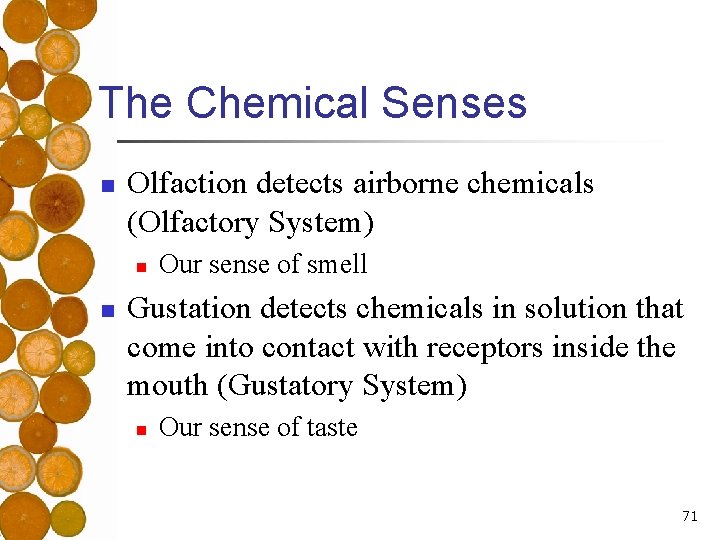 The Chemical Senses

- Olfaction detects airborne chemicals (Olfactory System)
  - Our sense of smell
- Gustation detects chemicals in solution that come into contact with receptors inside the mouth (Gustatory System)
  - Our sense of taste

71